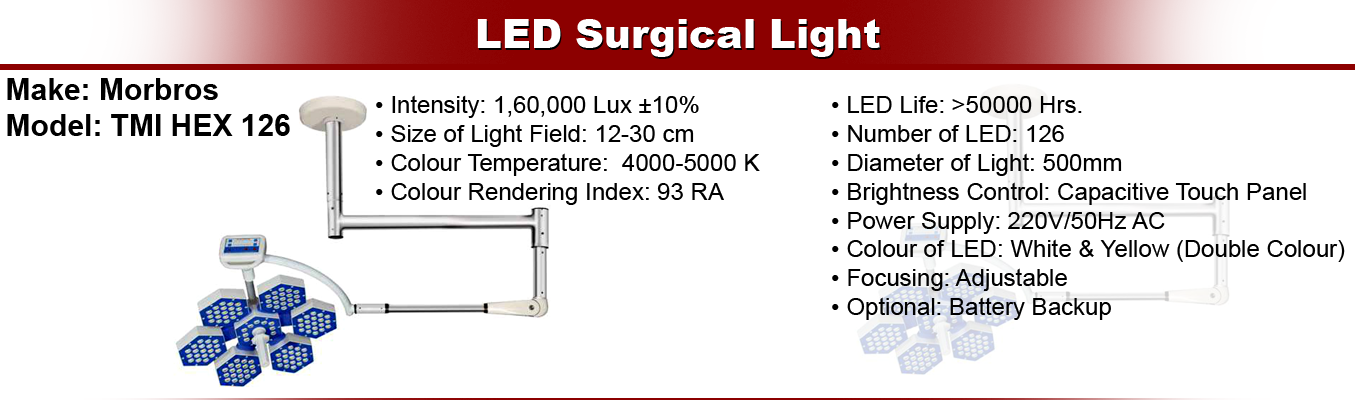 LED Surgical Light

Make: Morbros
Model: TMI HEX 126

• Intensity: 1,60,000 Lux ±10%
• Size of Light Field: 12-30 cm
• Colour Temperature: 4000-5000 K
• Colour Rendering Index: 93 RA

• LED Life: >50000 Hrs.
• Number of LED: 126
• Diameter of Light: 500mm
• Brightness Control: Capacitive Touch Panel
• Power Supply: 220V/50Hz AC
• Colour of LED: White & Yellow (Double Colour)
• Focusing: Adjustable
• Optional: Battery Backup